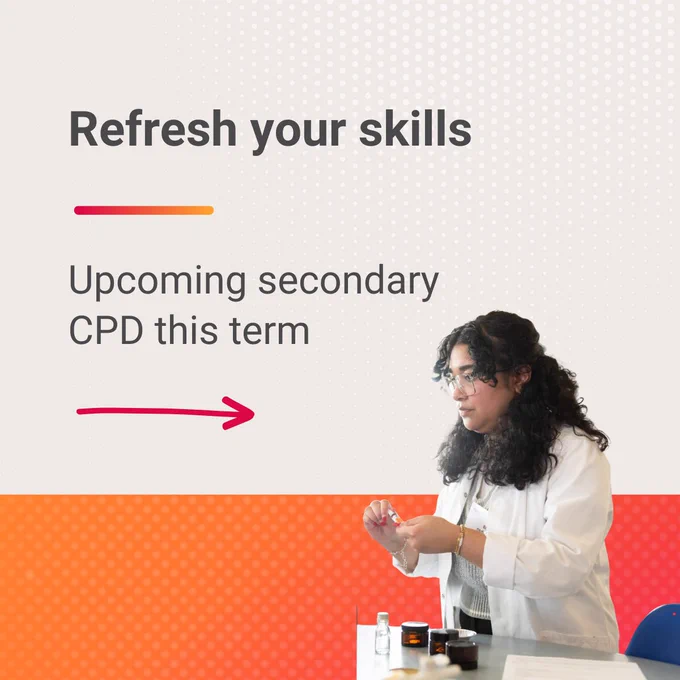 Refresh your skills

Upcoming secondary CPD this term